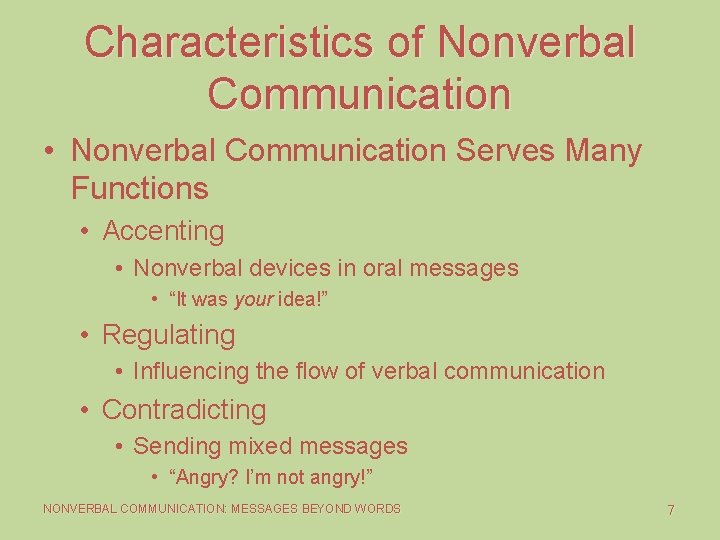 Characteristics of Nonverbal Communication

• Nonverbal Communication Serves Many Functions
  • Accenting
    • Nonverbal devices in oral messages
      • “It was your idea!”
  • Regulating
    • Influencing the flow of verbal communication
  • Contradicting
    • Sending mixed messages
      • “Angry? I’m not angry!”

NONVERBAL COMMUNICATION: MESSAGES BEYOND WORDS

7